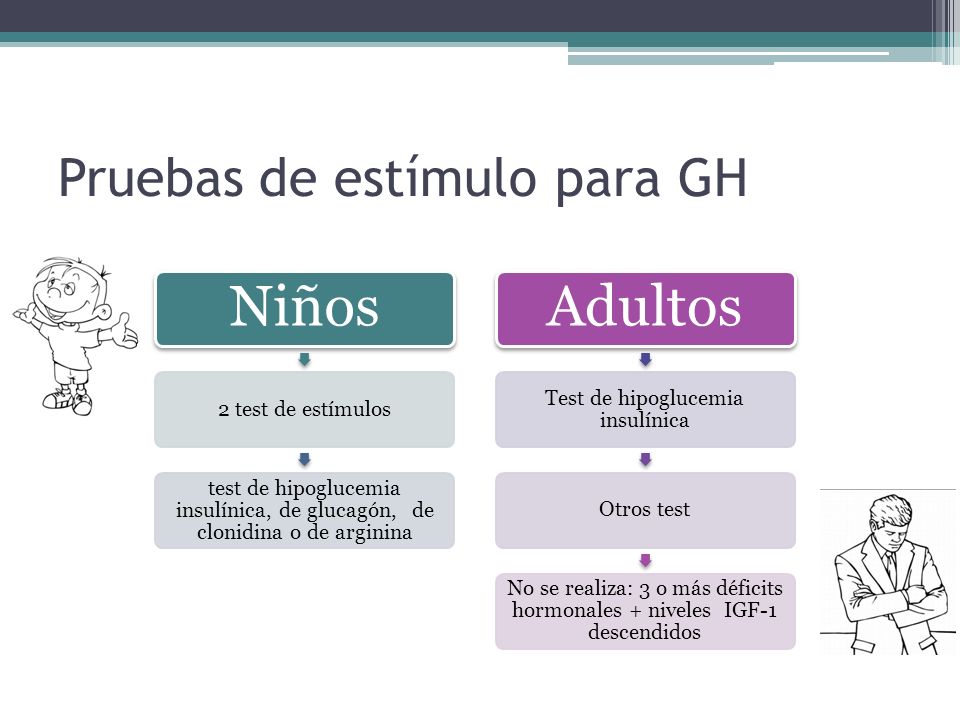 Pruebas de estímulo para GH

Niños

2 test de estímulos

test de hipoglucemia insulínica, de glucagón, de clonidina o de arginina

Adultos

Test de hipoglucemia insulínica

Otros test

No se realiza: 3 o más déficits hormonales + niveles IGF-1 descendidos